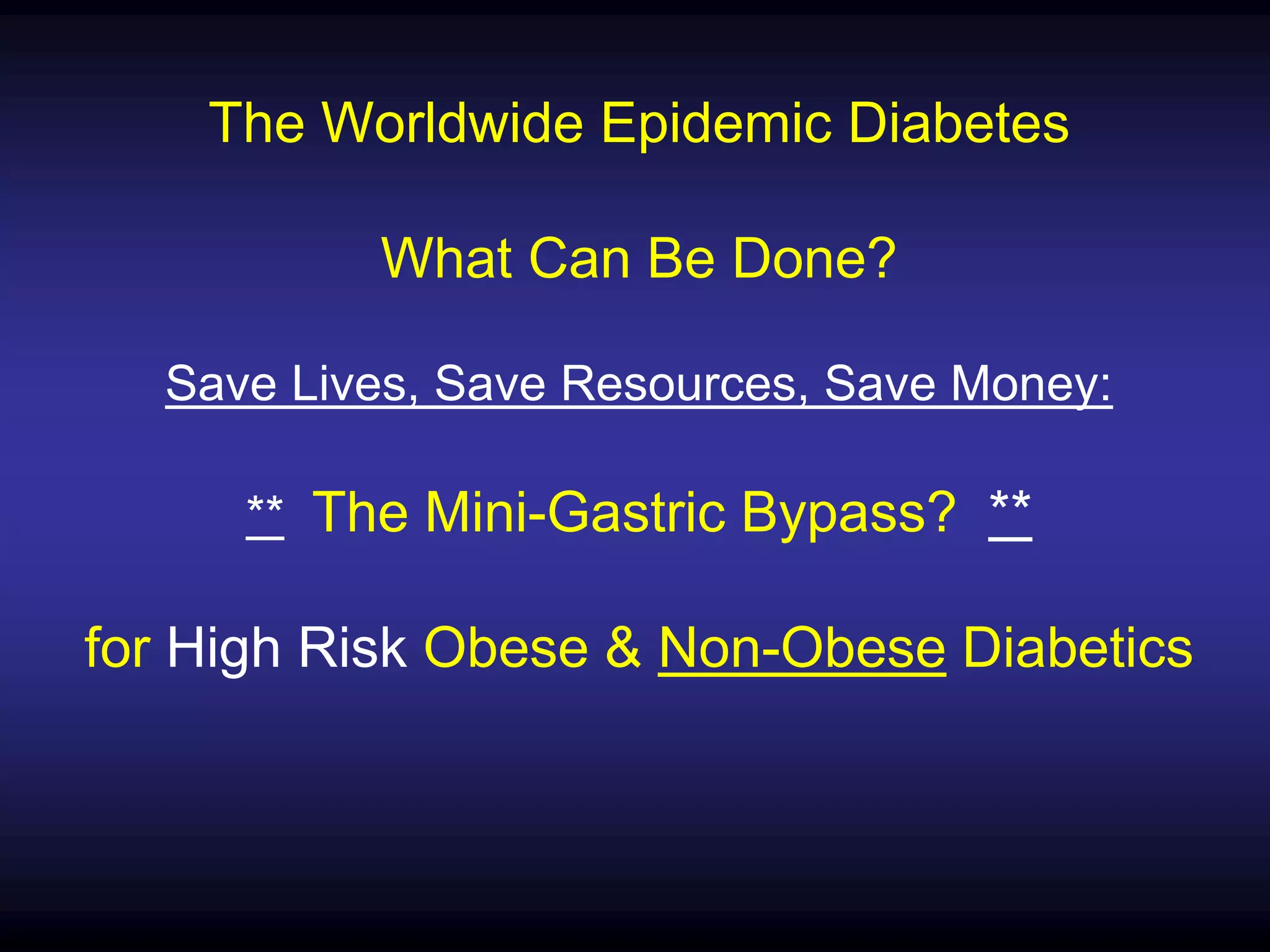 The Worldwide Epidemic Diabetes

What Can Be Done?

Save Lives, Save Resources, Save Money:

** The Mini-Gastric Bypass? **

for High Risk Obese & Non-Obese Diabetics